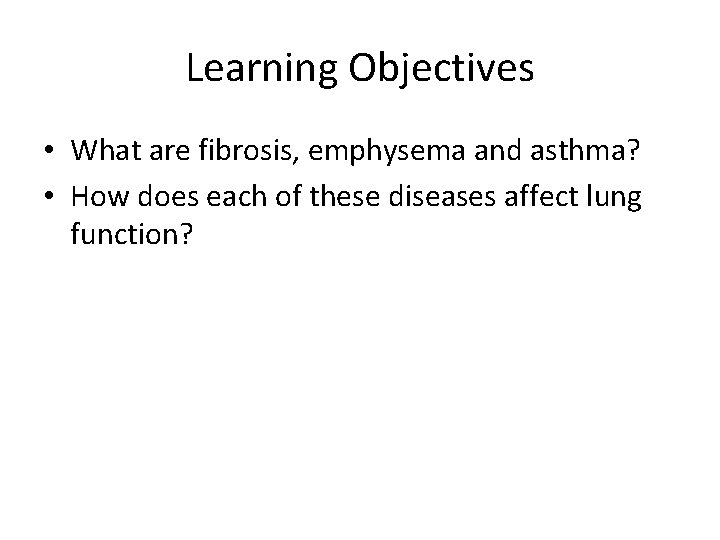 Learning Objectives

• What are fibrosis, emphysema and asthma?
• How does each of these diseases affect lung function?